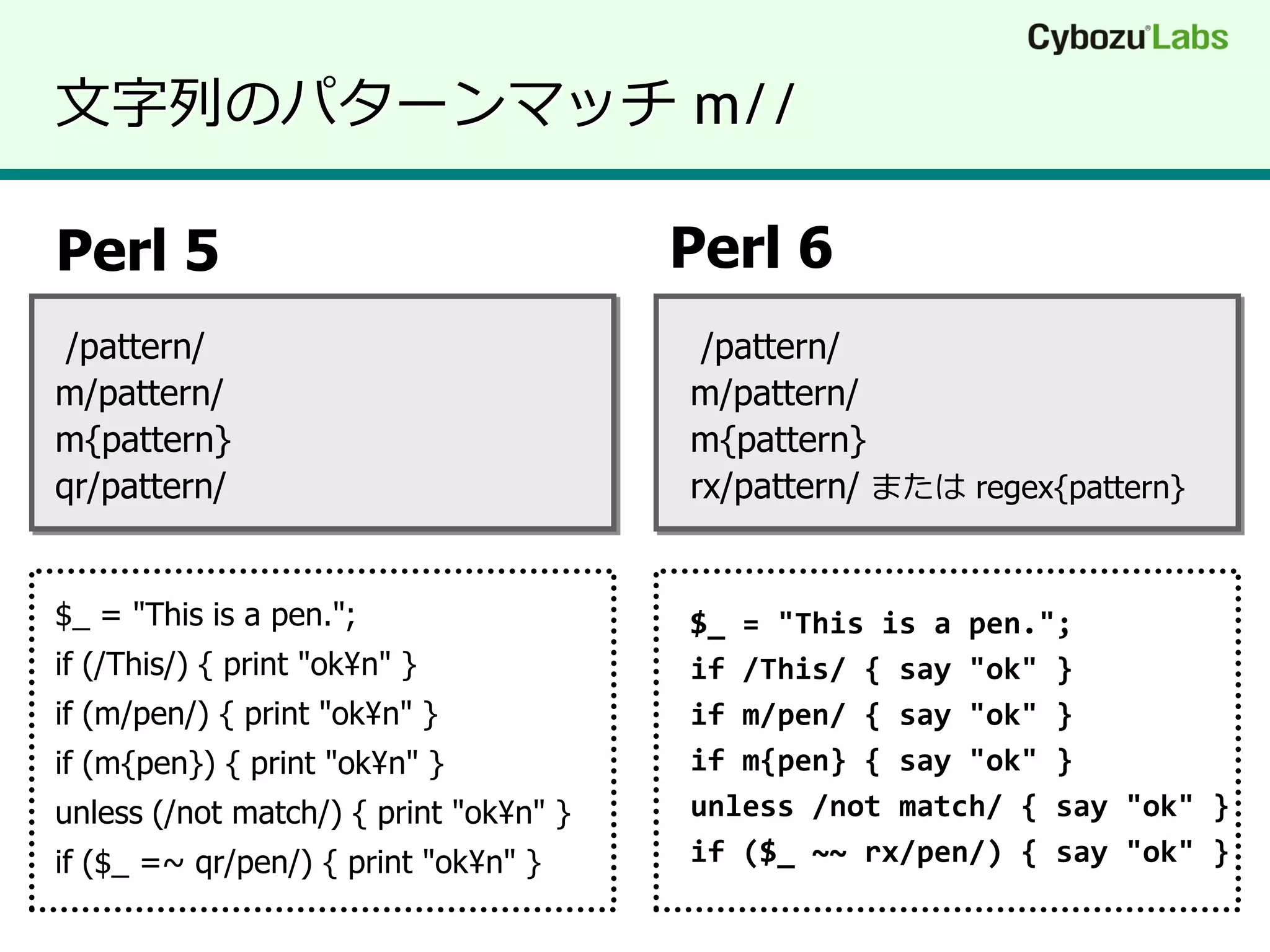 Cybozu Labs

文字列のパターンマッチ m//

Perl 5

/pattern/
m/pattern/
m{pattern}
qr/pattern/

$_ = "This is a pen.";
if (/This/) { print "ok¥n" }
if (m/pen/) { print "ok¥n" }
if (m{pen}) { print "ok¥n" }
unless (/not match/) { print "ok¥n" }
if ($_ =~ qr/pen/) { print "ok¥n" }

Perl 6

/pattern/
m/pattern/
m{pattern}
rx/pattern/ または regex{pattern}

$_ = "This is a pen.";
if /This/ { say "ok" }
if m/pen/ { say "ok" }
if m{pen} { say "ok" }
unless /not match/ { say "ok" }
if ($_ ~~ rx/pen/) { say "ok" }